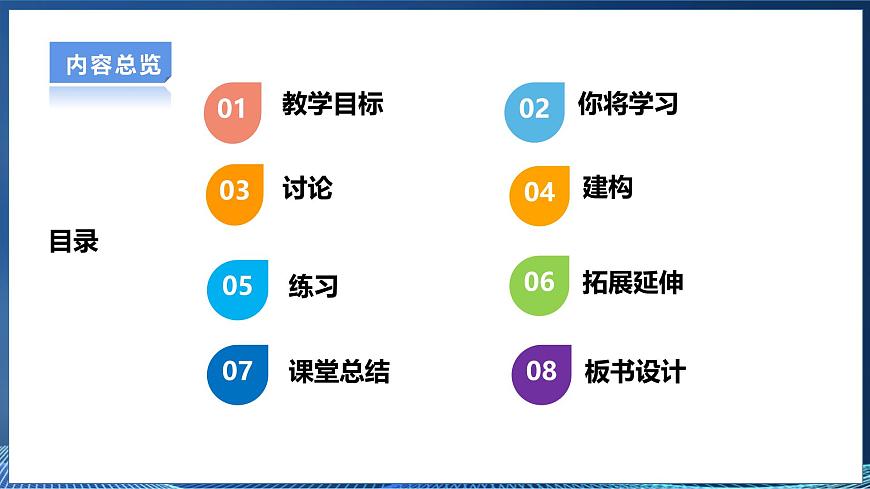 内容总览

目录

01 教学目标

02 你将学习

03 讨论

04 建构

05 练习

06 拓展延伸

07 课堂总结

08 板书设计